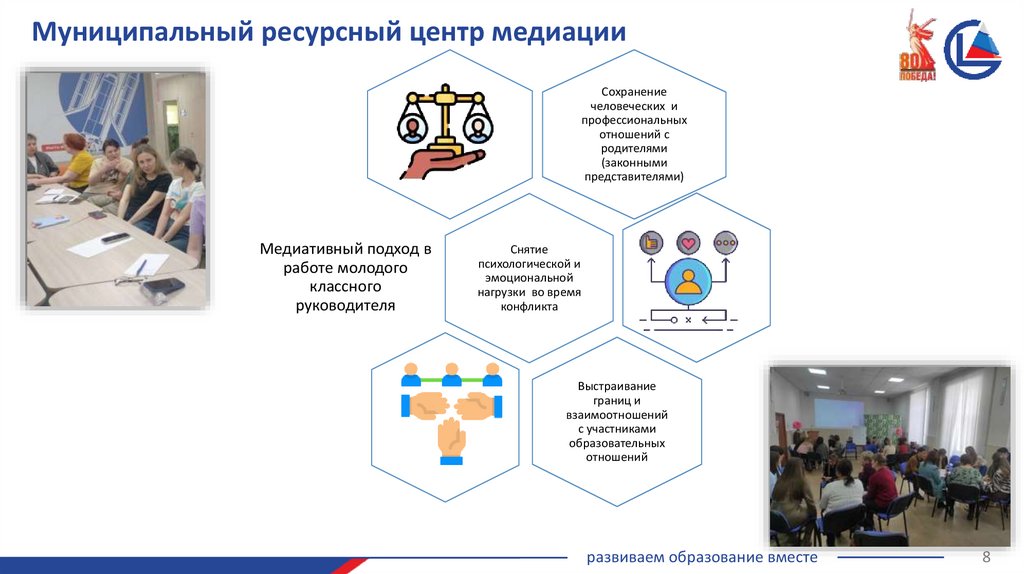 Муниципальный ресурсный центр медиации

80 ПОБЕДА!

Сохранение человеческих и профессиональных отношений с родителями (законными представителями)

Медиативный подход в работе молодого классного руководителя

Снятие психологической и эмоциональной нагрузки во время конфликта

Выстраивание границ и взаимоотношений с участниками образовательных отношений

развиваем образование вместе

8